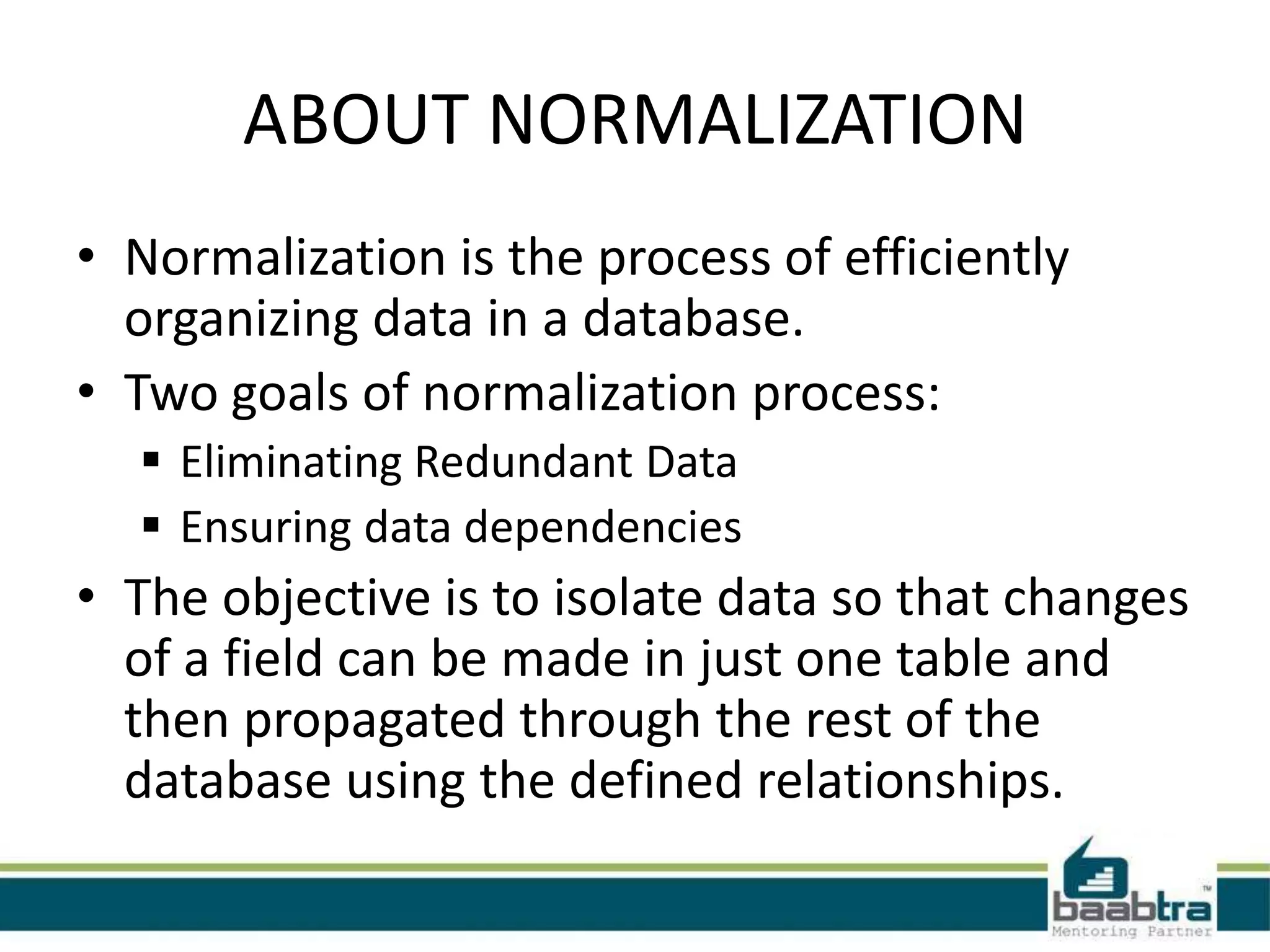 ABOUT NORMALIZATION

• Normalization is the process of efficiently organizing data in a database.
• Two goals of normalization process:
▪ Eliminating Redundant Data
▪ Ensuring data dependencies
• The objective is to isolate data so that changes of a field can be made in just one table and then propagated through the rest of the database using the defined relationships.

baabtra™
Mentoring Partner